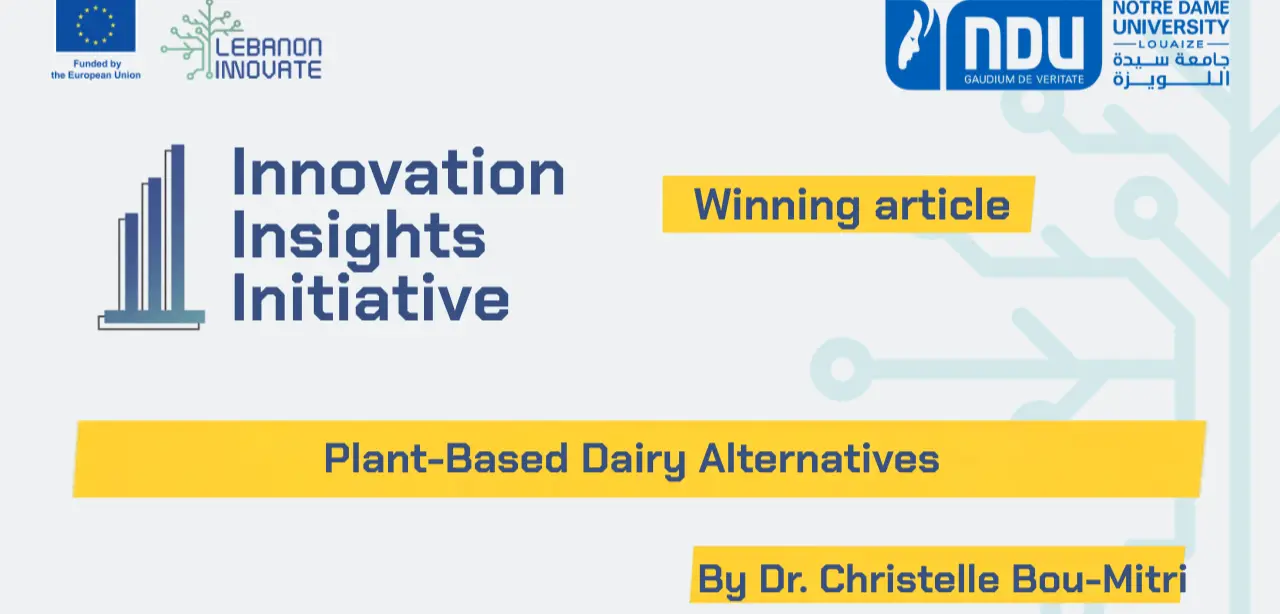 Funded by the European Union

LEBANON INNOVATE

NDU GAUDIUM DE VERITATE

NOTRE DAME UNIVERSITY LOUAIZE
جامعة سيدة اللويزة

Innovation Insights Initiative

Winning article

Plant-Based Dairy Alternatives

By Dr. Christelle Bou-Mitri